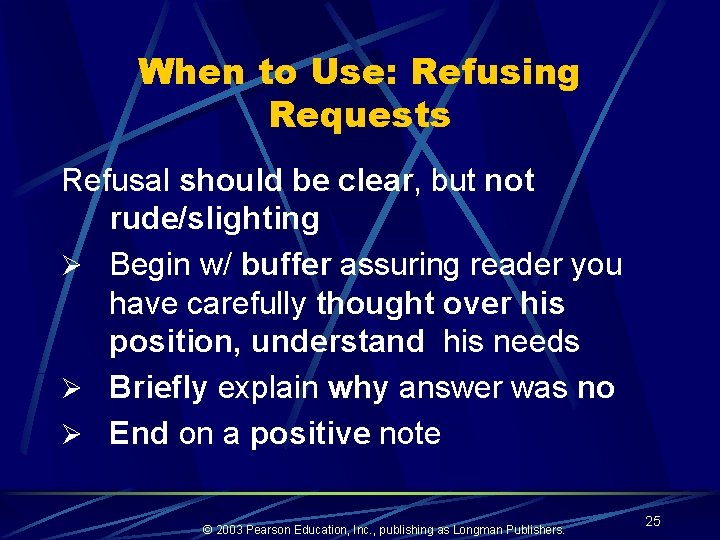 When to Use: Refusing Requests

Refusal should be clear, but not rude/slighting

➢ Begin w/ buffer assuring reader you have carefully thought over his position, understand his needs

➢ Briefly explain why answer was no

➢ End on a positive note

© 2003 Pearson Education, Inc., publishing as Longman Publishers.

25